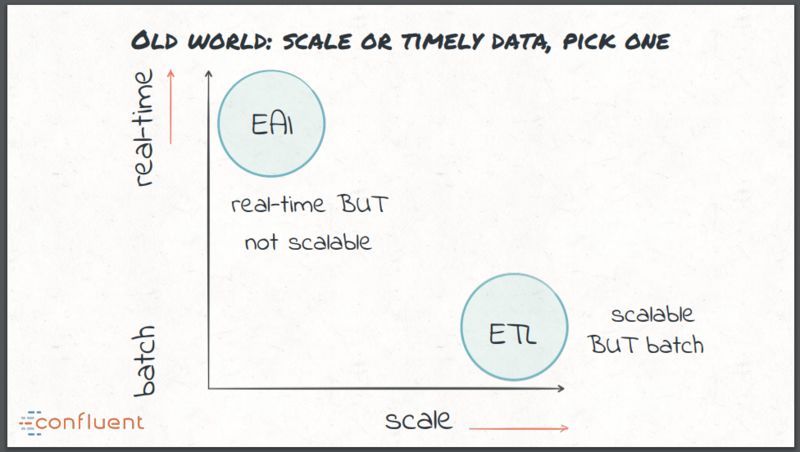 OLD WORLD: SCALE OR TIMELY DATA, PICK ONE

real-time

EAI

real-time BUT not scalable

batch

ETL

scalable BUT batch

scale

confluent